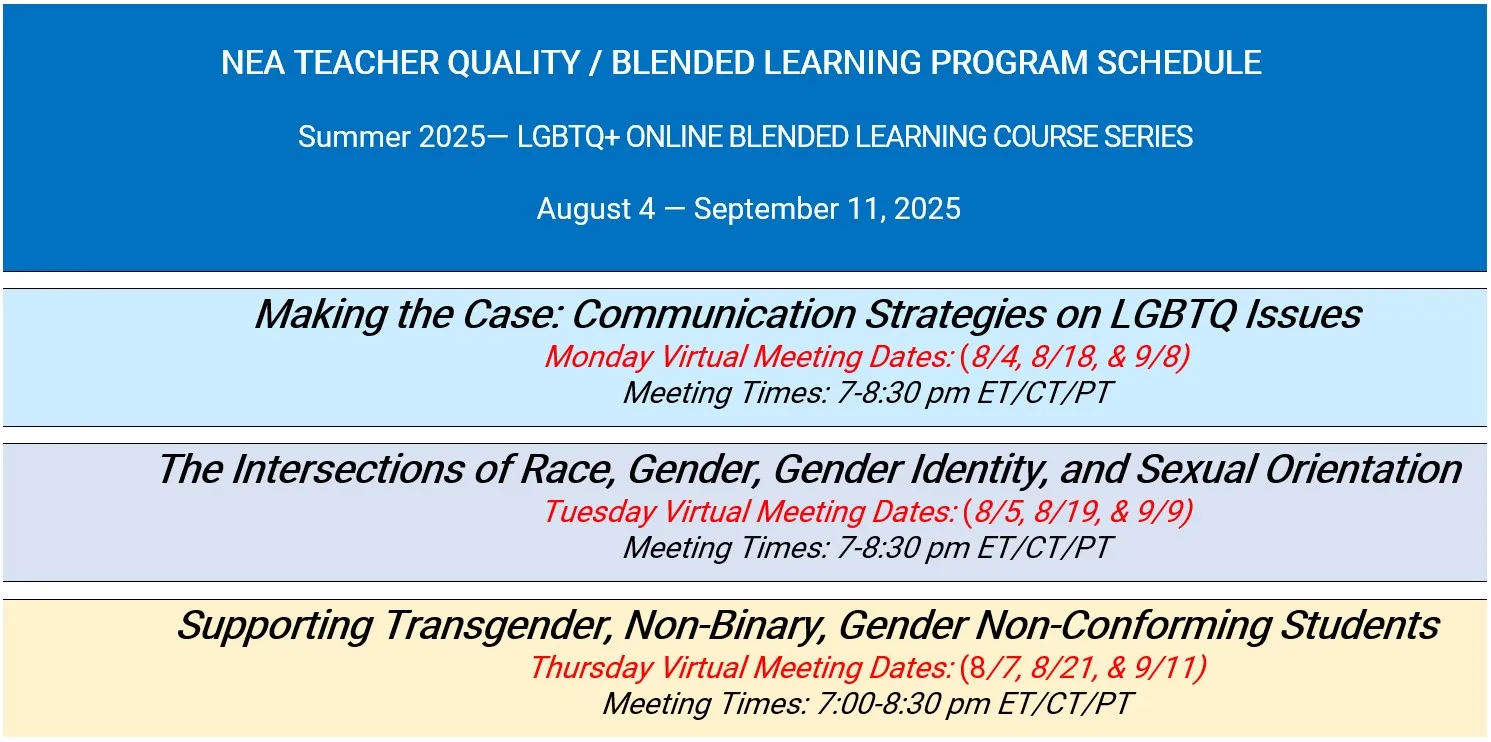 NEA TEACHER QUALITY / BLENDED LEARNING PROGRAM SCHEDULE

Summer 2025— LGBTQ+ ONLINE BLENDED LEARNING COURSE SERIES

August 4 — September 11, 2025

Making the Case: Communication Strategies on LGBTQ Issues
Monday Virtual Meeting Dates: (8/4, 8/18, & 9/8)
Meeting Times: 7-8:30 pm ET/CT/PT

The Intersections of Race, Gender, Gender Identity, and Sexual Orientation
Tuesday Virtual Meeting Dates: (8/5, 8/19, & 9/9)
Meeting Times: 7-8:30 pm ET/CT/PT

Supporting Transgender, Non-Binary, Gender Non-Conforming Students
Thursday Virtual Meeting Dates: (8/7, 8/21, & 9/11)
Meeting Times: 7:00-8:30 pm ET/CT/PT